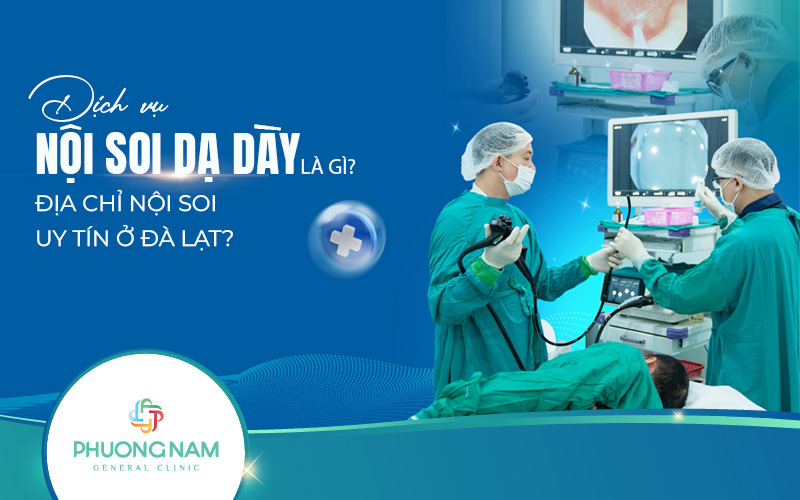 Dịch vụ
NỘI SOI DẠ DÀY LÀ GÌ?
ĐỊA CHỈ NỘI SOI UY TÍN Ở ĐÀ LẠT?

PHUONG NAM
GENERAL CLINIC